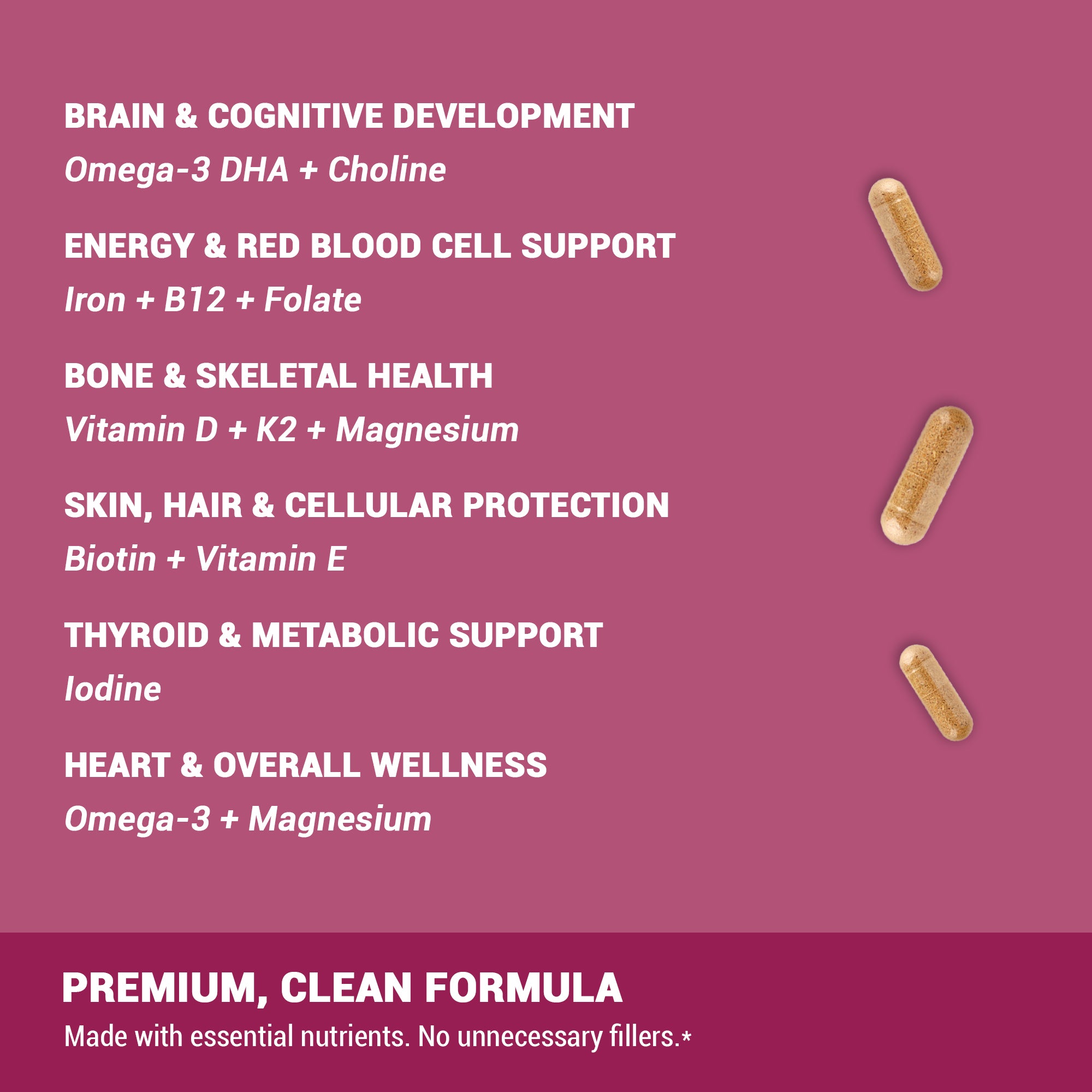 BRAIN & COGNITIVE DEVELOPMENT
Omega-3 DHA + Choline

ENERGY & RED BLOOD CELL SUPPORT
Iron + B12 + Folate

BONE & SKELETAL HEALTH
Vitamin D + K2 + Magnesium

SKIN, HAIR & CELLULAR PROTECTION
Biotin + Vitamin E

THYROID & METABOLIC SUPPORT
Iodine

HEART & OVERALL WELLNESS
Omega-3 + Magnesium

PREMIUM, CLEAN FORMULA
Made with essential nutrients. No unnecessary fillers.*